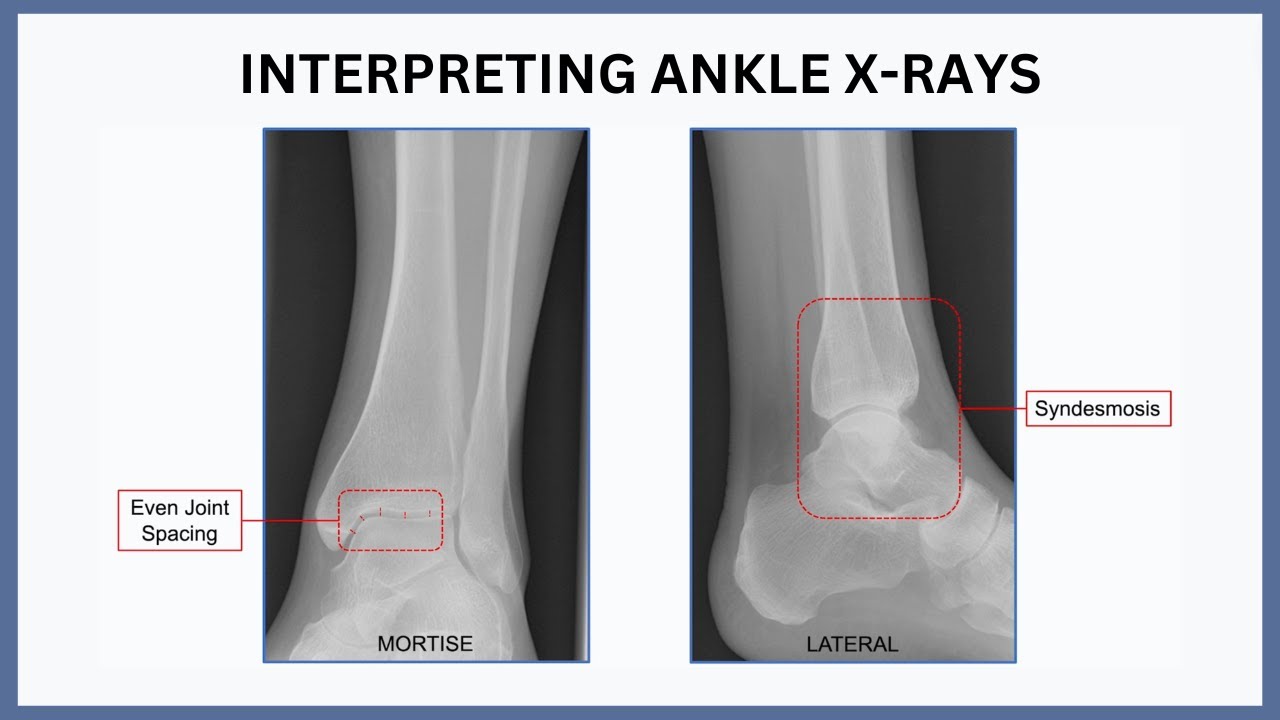 INTERPRETING ANKLE X-RAYS

Even Joint Spacing

MORTISE

Syndesmosis

LATERAL